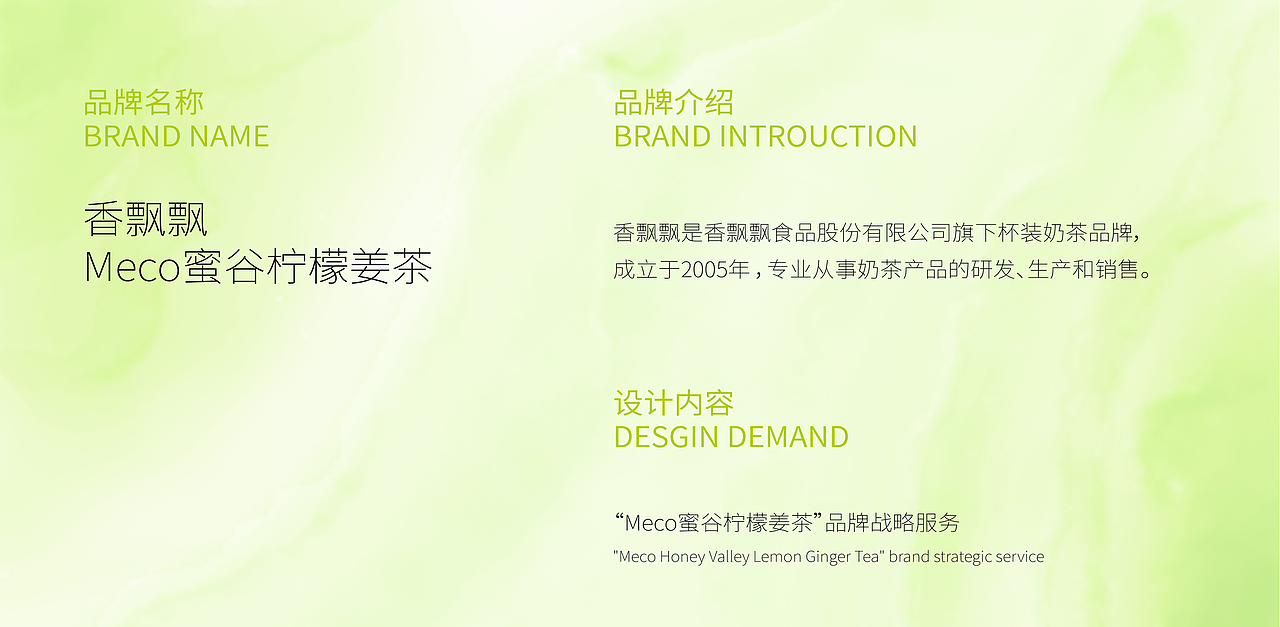 品牌名称
BRAND NAME

香飘飘
Meco蜜谷柠檬姜茶

品牌介绍
BRAND INTROUCTION

香飘飘是香飘飘食品股份有限公司旗下杯装奶茶品牌，成立于2005年，专业从事奶茶产品的研发、生产和销售。

设计内容
DESGIN DEMAND

“Meco蜜谷柠檬姜茶”品牌战略服务
"Meco Honey Valley Lemon Ginger Tea" brand strategic service